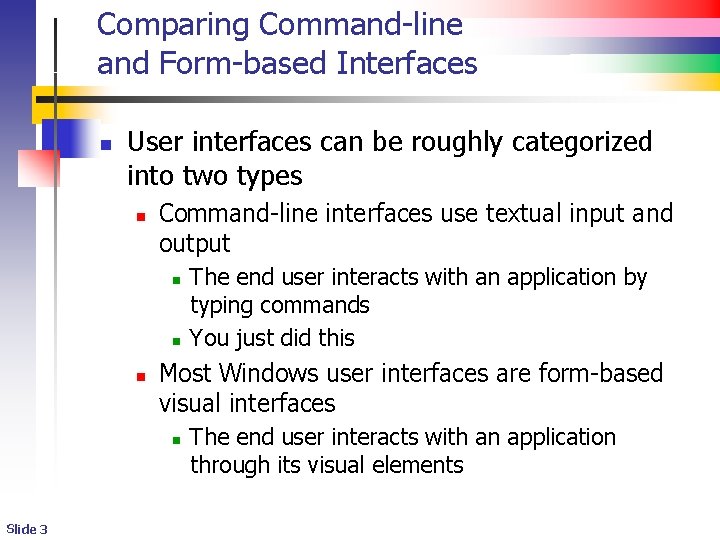 Comparing Command-line and Form-based Interfaces

User interfaces can be roughly categorized into two types

Command-line interfaces use textual input and output

The end user interacts with an application by typing commands

You just did this

Most Windows user interfaces are form-based visual interfaces

The end user interacts with an application through its visual elements

Slide 3